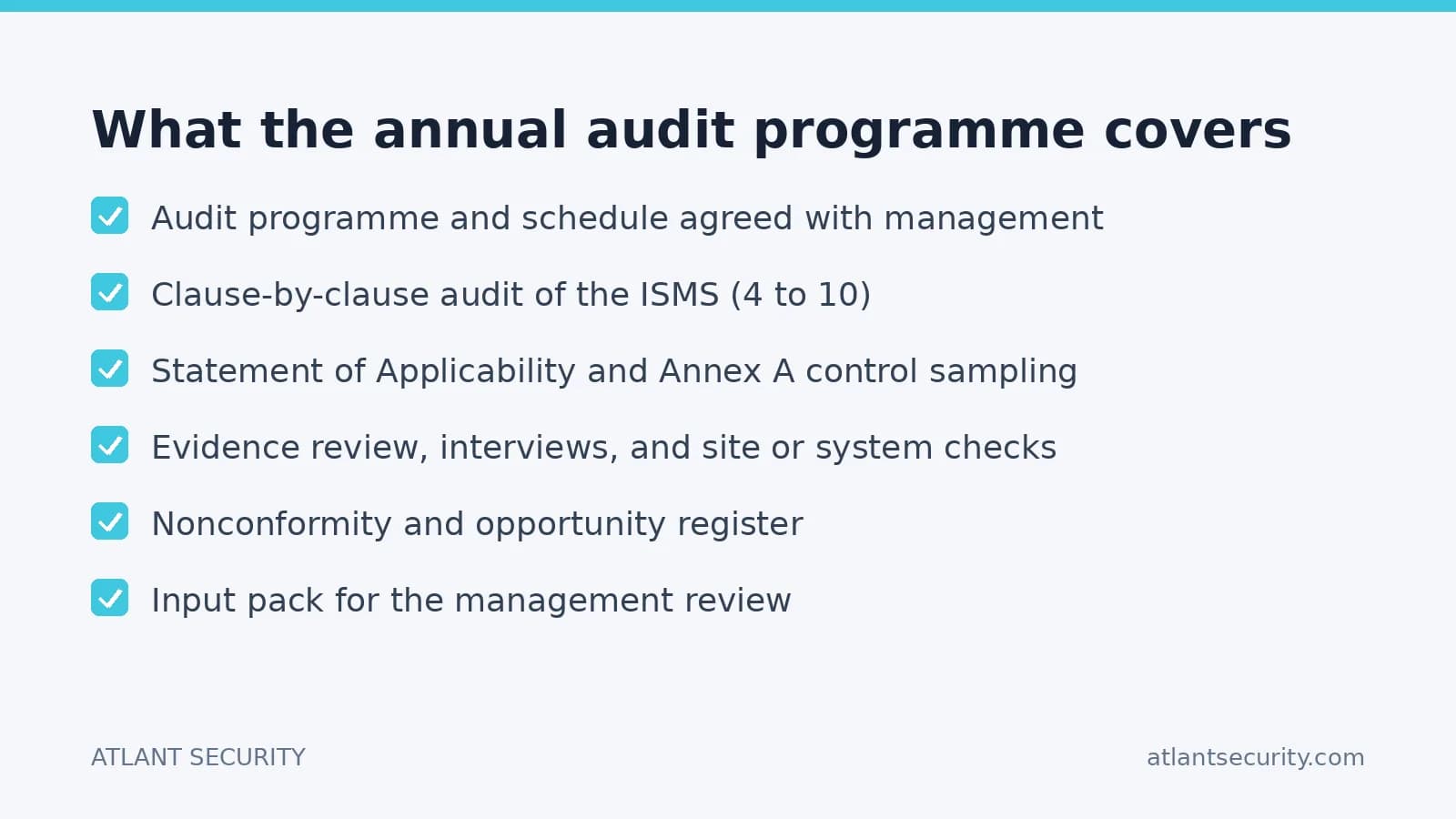 What the annual audit programme covers

Audit programme and schedule agreed with management

Clause-by-clause audit of the ISMS (4 to 10)

Statement of Applicability and Annex A control sampling

Evidence review, interviews, and site or system checks

Nonconformity and opportunity register

Input pack for the management review

ATLANT SECURITY

atlantsecurity.com